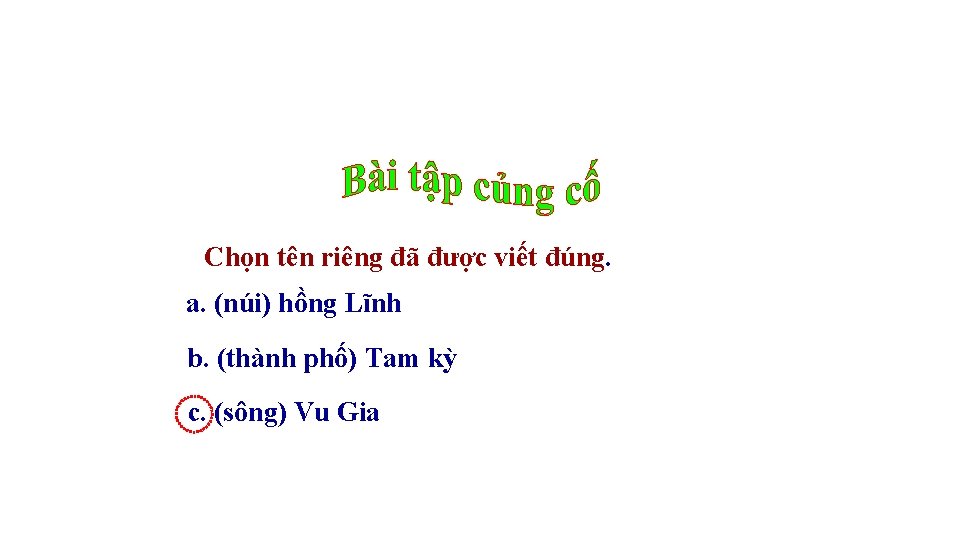 Bài tập củng cố

Chọn tên riêng đã được viết đúng.

a. (núi) hồng Lĩnh

b. (thành phố) Tam kỳ

c. (sông) Vu Gia